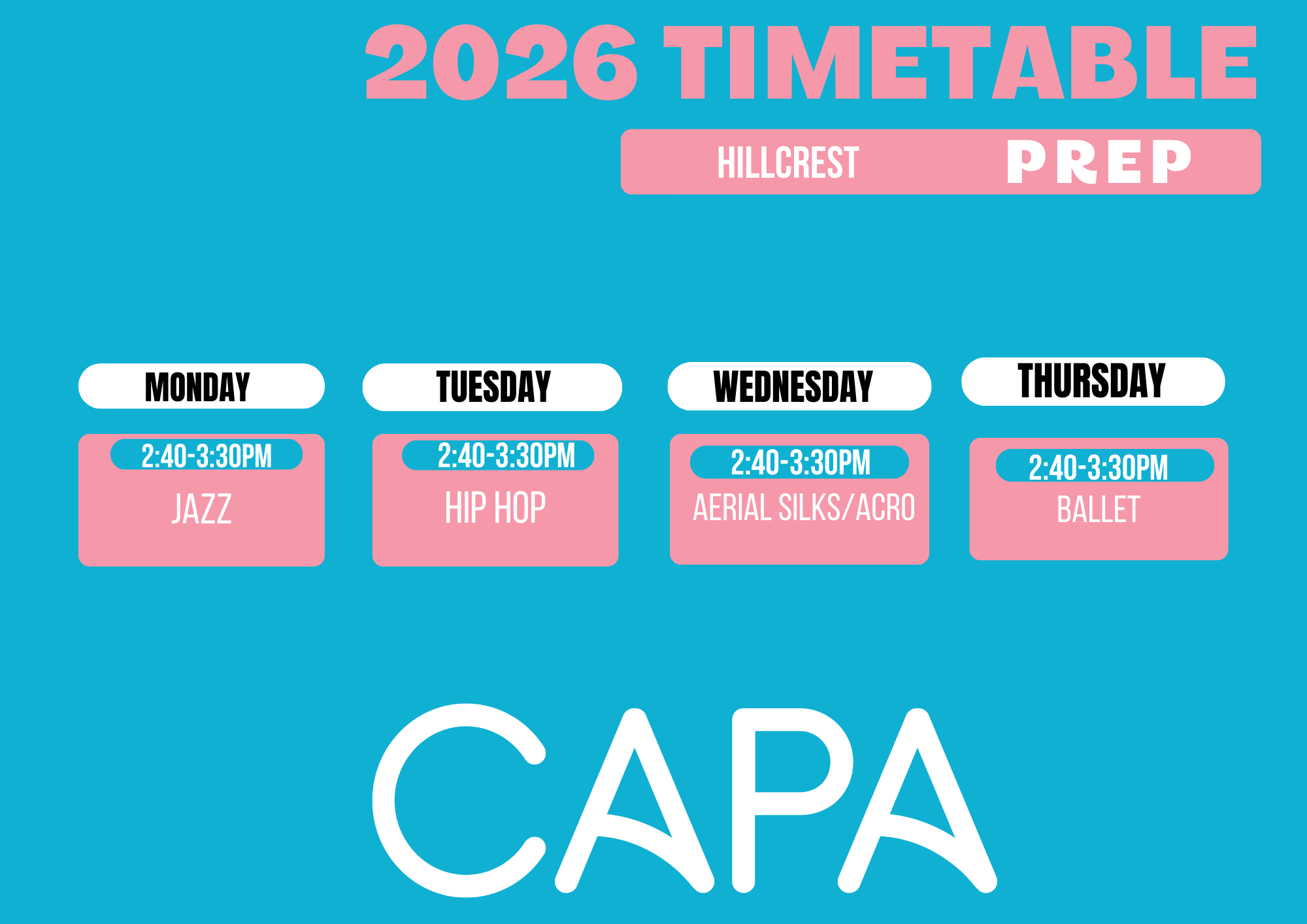 2026 TIMETABLE

HILLCREST PREP

MONDAY

2:40-3:30PM
JAZZ

TUESDAY

2:40-3:30PM
HIP HOP

WEDNESDAY

2:40-3:30PM
AERIAL SILKS/ACRO

THURSDAY

2:40-3:30PM
BALLET

CAPA